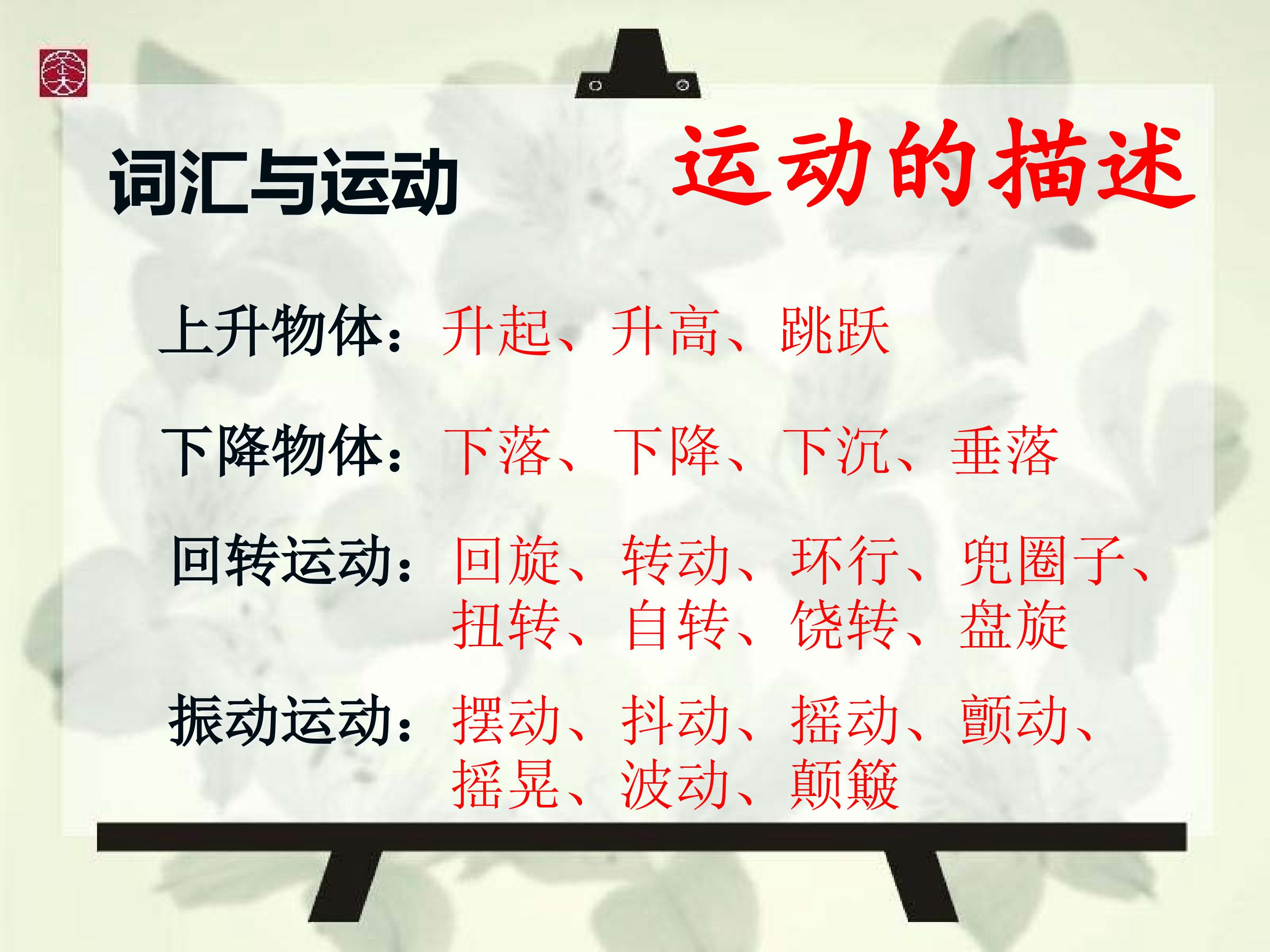 词汇与运动

运动的描述

上升物体：升起、升高、跳跃

下降物体：下落、下降、下沉、垂落

回转运动：回旋、转动、环行、兜圈子、扭转、自转、饶转、盘旋

振动运动：摆动、抖动、摇动、颤动、摇晃、波动、颠簸